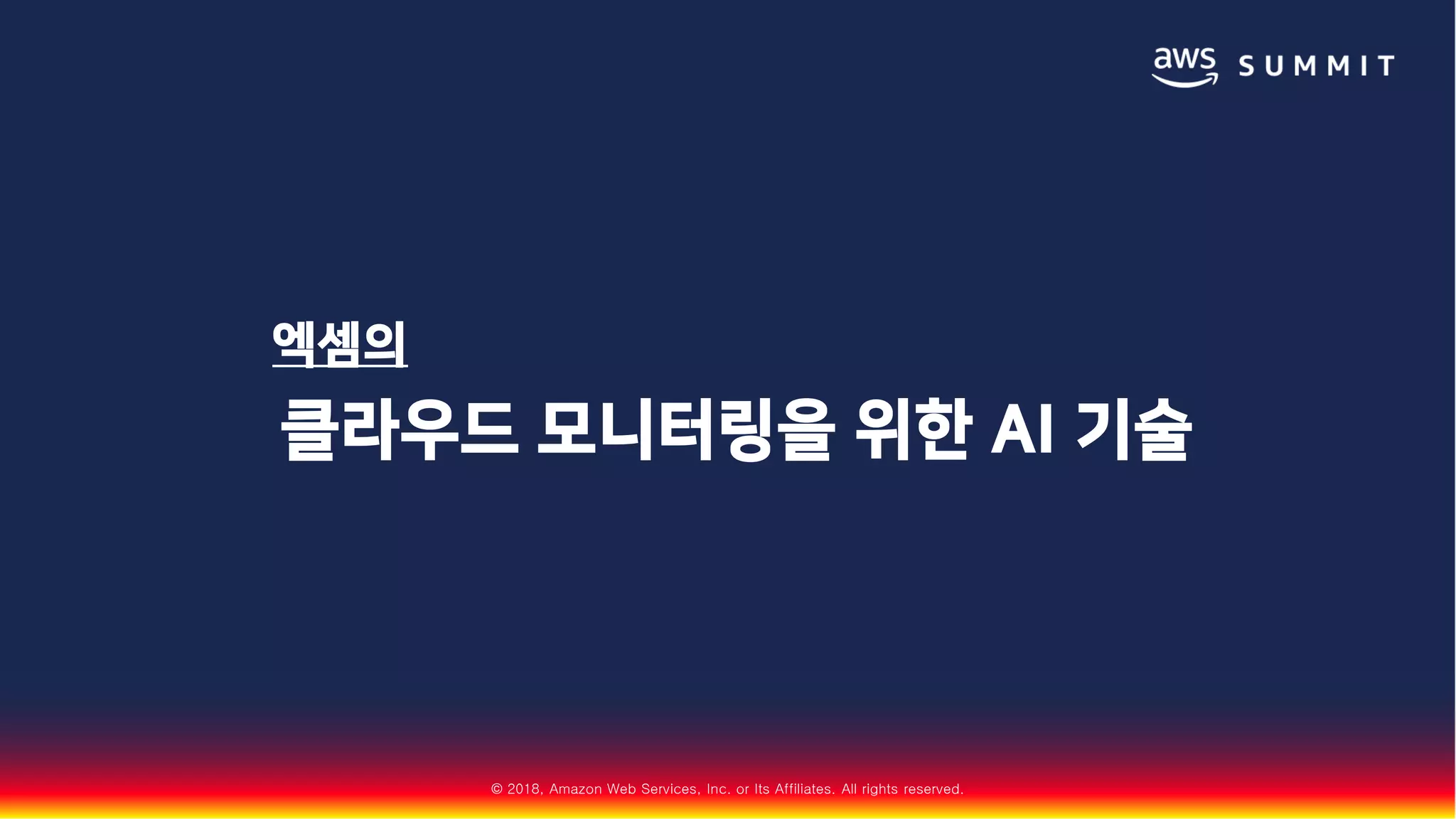 aws SUMMIT

엑셈의

클라우드 모니터링을 위한 AI 기술

© 2018, Amazon Web Services, Inc. or Its Affiliates. All rights reserved.